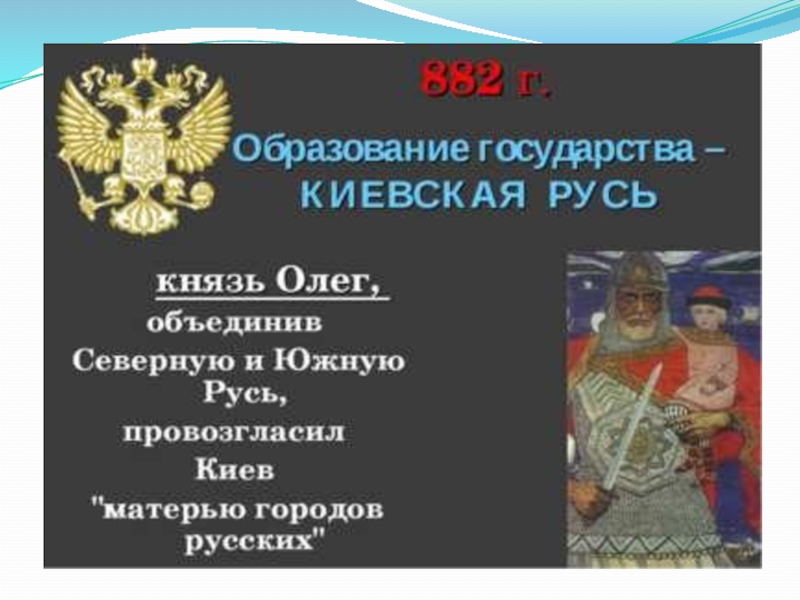 882 г.

Образование государства – КИЕВСКАЯ РУСЬ

князь Олег, объединив Северную и Южную Русь, провозгласил Киев "матерью городов русских"